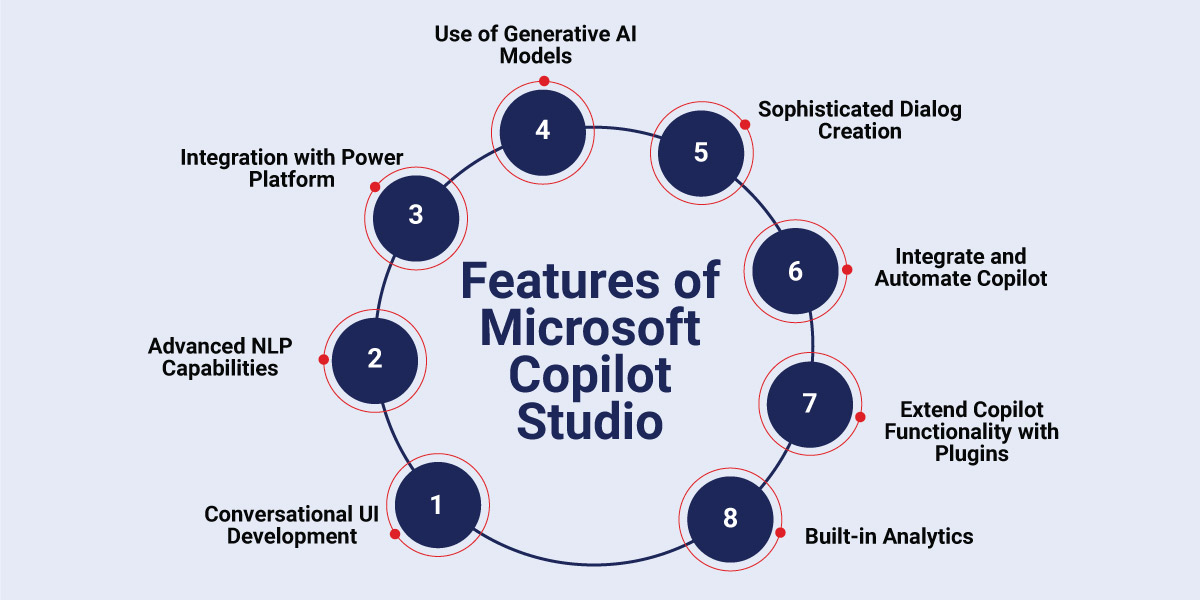 Features of Microsoft Copilot Studio

1
Conversational UI Development

2
Advanced NLP Capabilities

3
Integration with Power Platform

4
Use of Generative AI Models

5
Sophisticated Dialog Creation

6
Integrate and Automate Copilot

7
Extend Copilot Functionality with Plugins

8
Built-in Analytics